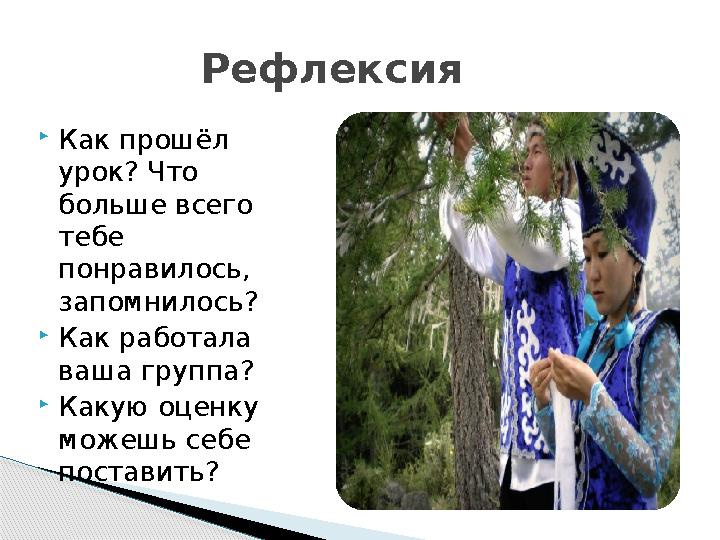 Рефлексия

Как прошёл урок? Что больше всего тебе понравилось, запомнилось?

Как работала ваша группа?

Какую оценку можешь себе поставить?